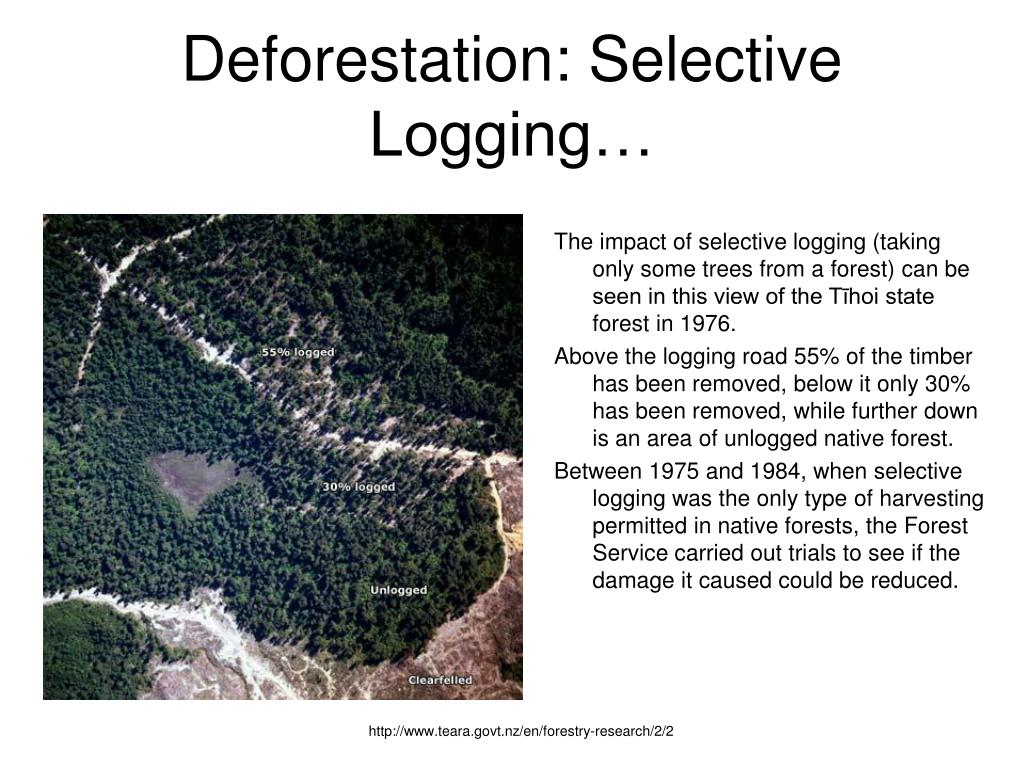 Deforestation: Selective Logging…

55% logged

30% logged

Unlogged

Clearfelled

The impact of selective logging (taking only some trees from a forest) can be seen in this view of the Tīhoi state forest in 1976.

Above the logging road 55% of the timber has been removed, below it only 30% has been removed, while further down is an area of unlogged native forest.

Between 1975 and 1984, when selective logging was the only type of harvesting permitted in native forests, the Forest Service carried out trials to see if the damage it caused could be reduced.

http://www.teara.govt.nz/en/forestry-research/2/2